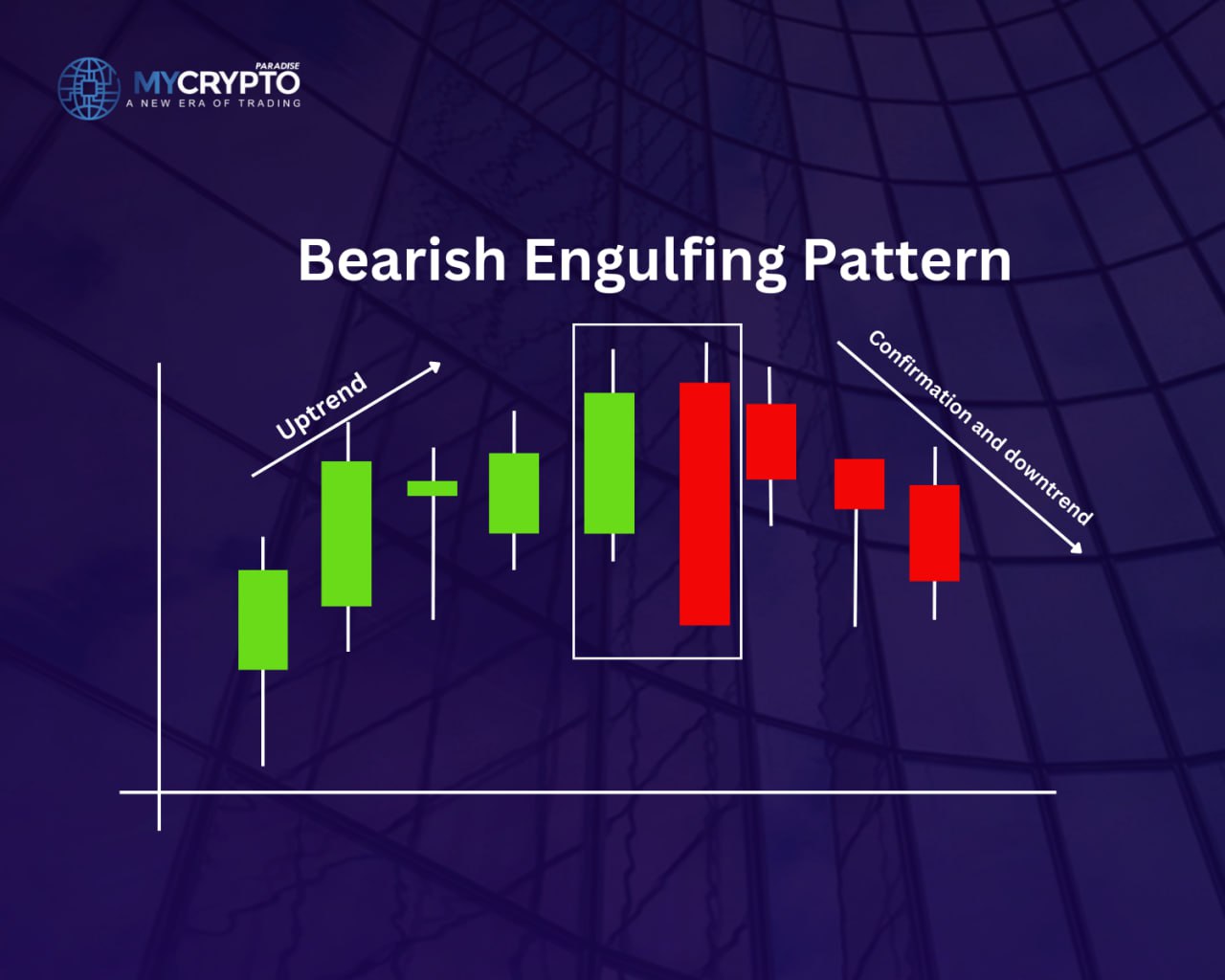 PARADISE
MYCRYPTO
A NEW ERA OF TRADING

Bearish Engulfing Pattern

Uptrend

Confirmation and downtrend